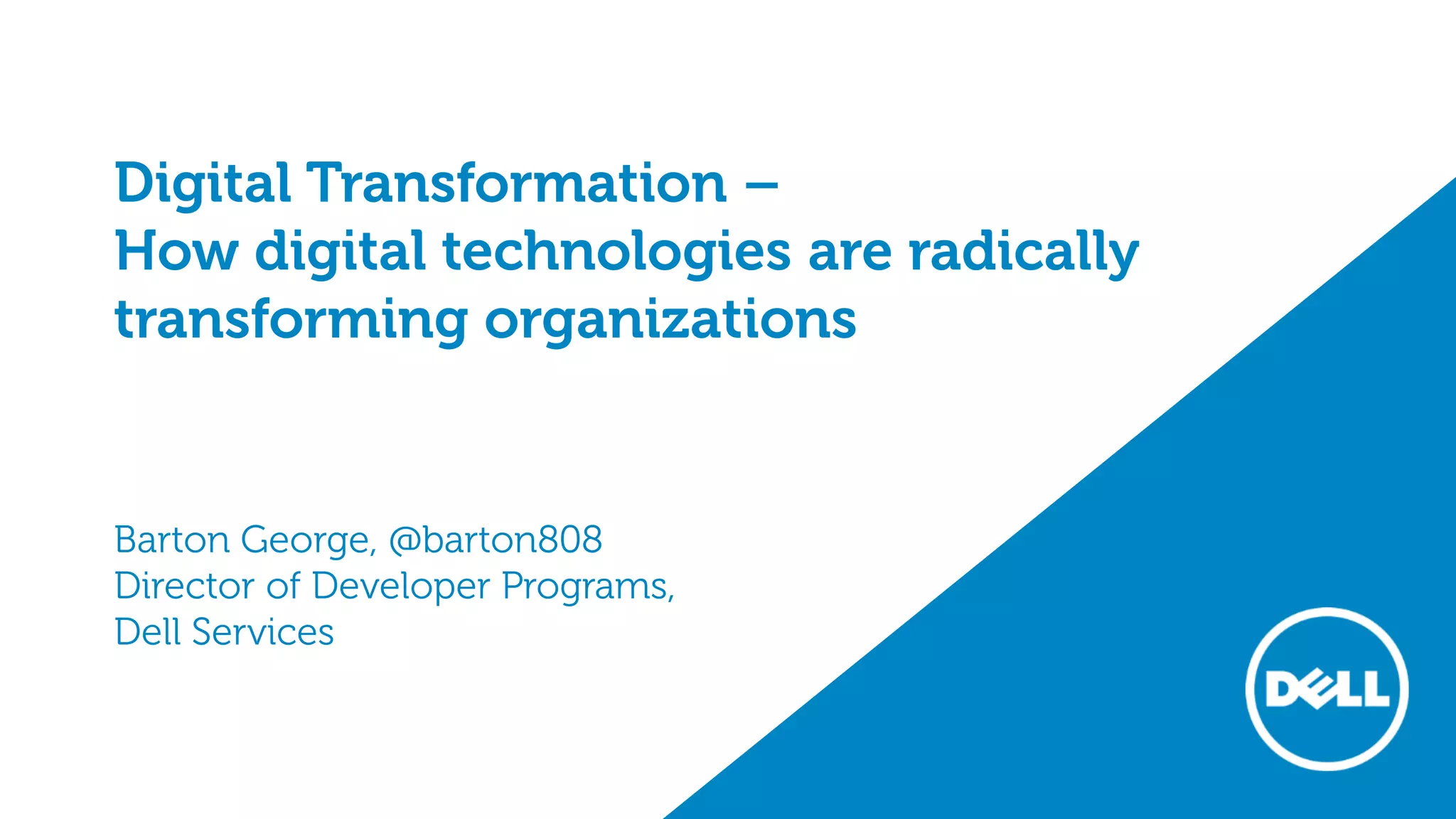 Digital Transformation –
How digital technologies are radically transforming organizations

Barton George, @barton808
Director of Developer Programs,
Dell Services

DELL